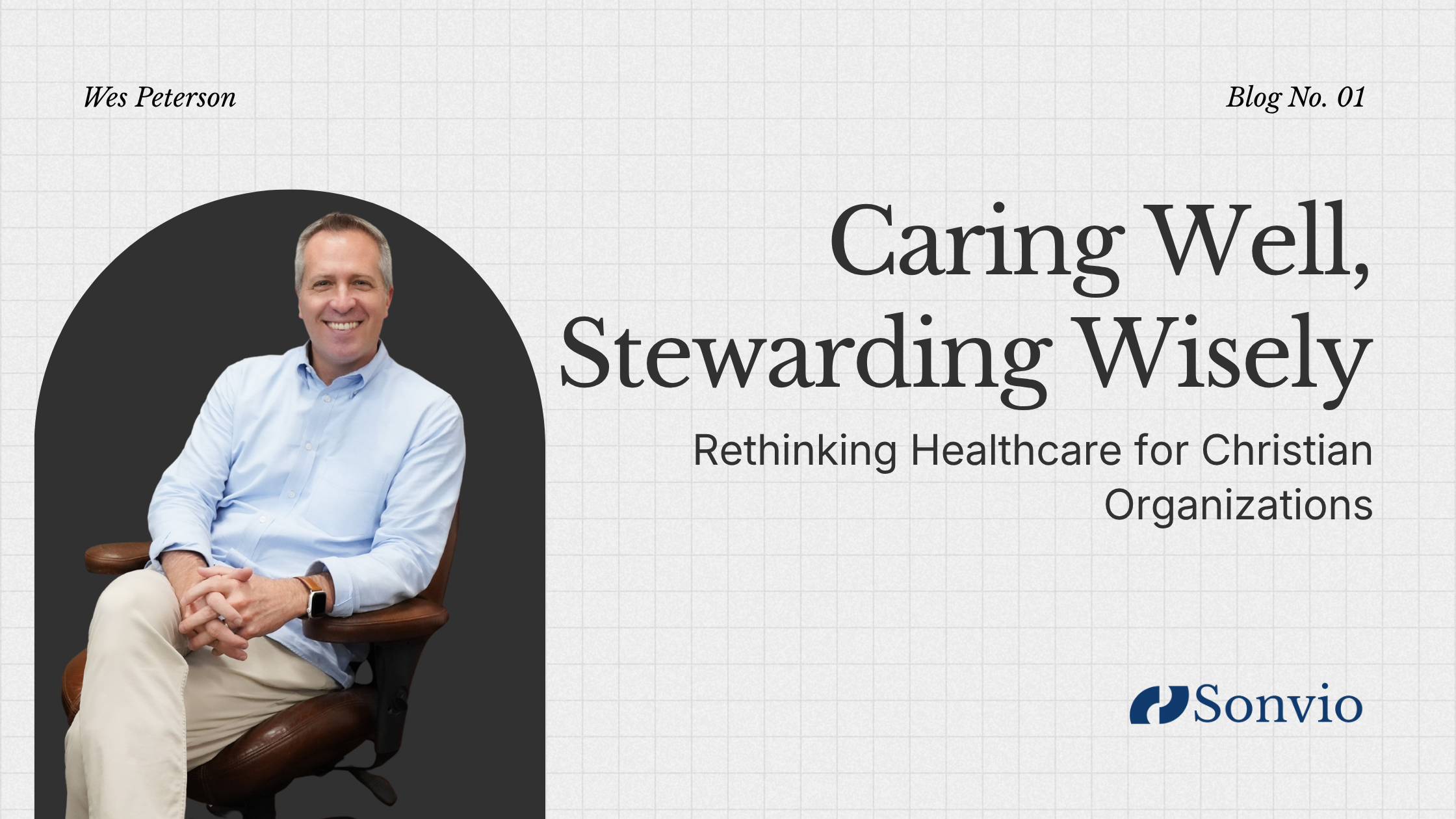 Wes Peterson

Blog No. 01

Caring Well, Stewarding Wisely

Rethinking Healthcare for Christian Organizations

Sonvio